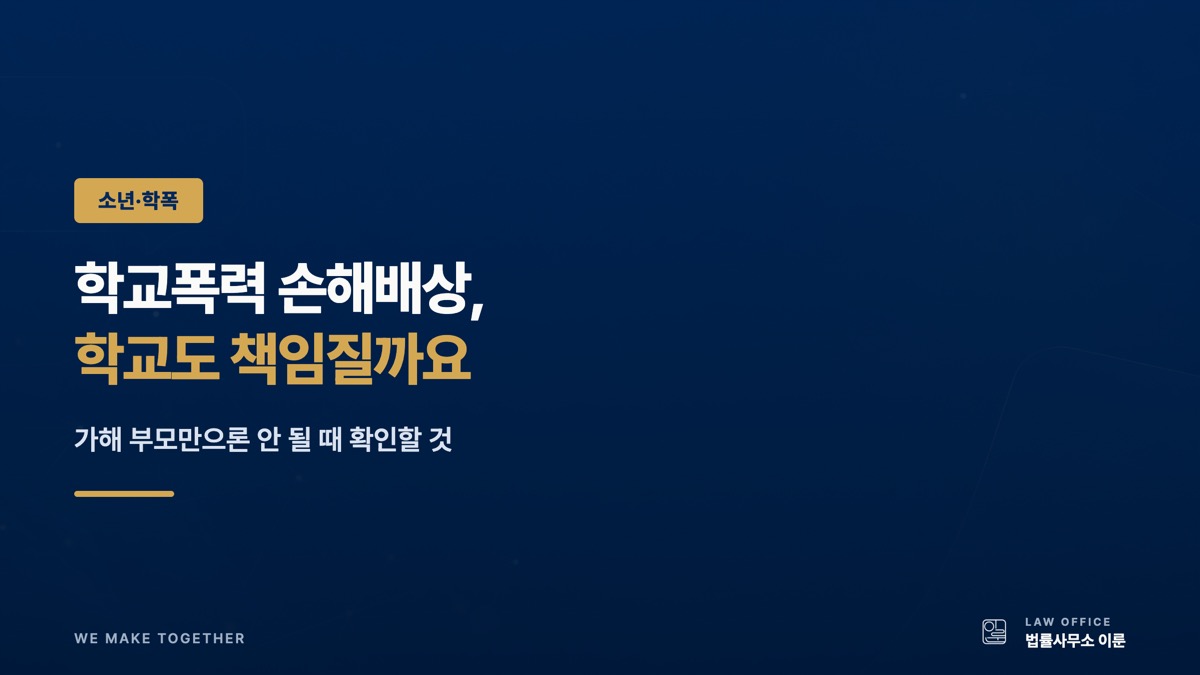 소년·학폭

학교폭력 손해배상,
학교도 책임질까요

가해 부모만으론 안 될 때 확인할 것

WE MAKE TOGETHER

LAW OFFICE
법률사무소 이룬